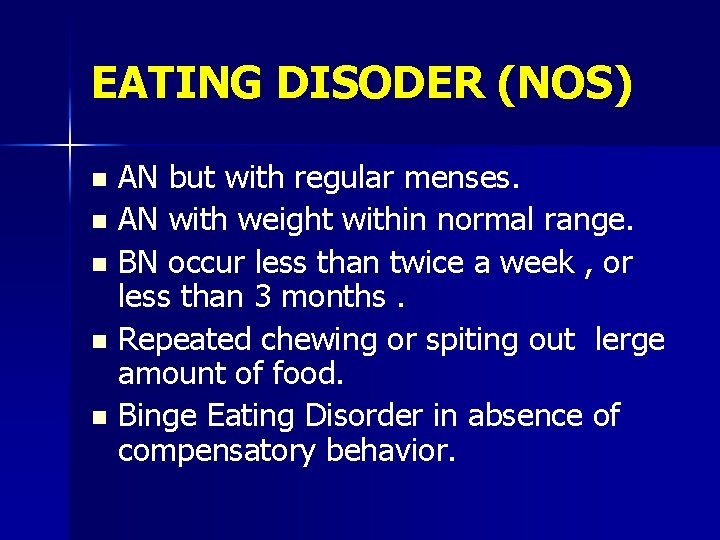 EATING DISODER (NOS)

- AN but with regular menses.
- AN with weight within normal range.
- BN occur less than twice a week , or less than 3 months .
- Repeated chewing or spiting out lerge amount of food.
- Binge Eating Disorder in absence of compensatory behavior.